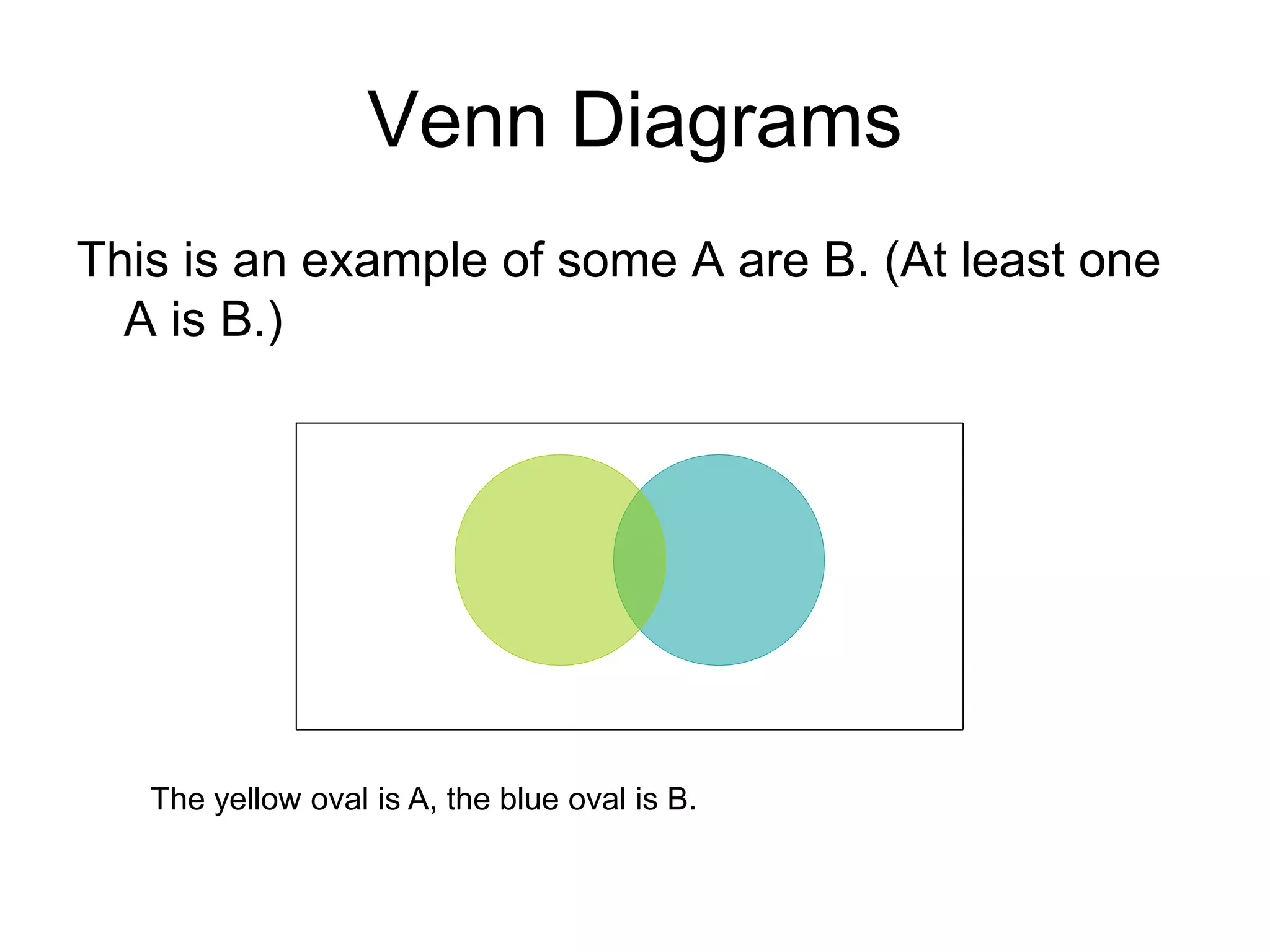 Venn Diagrams

This is an example of some A are B. (At least one A is B.)

The yellow oval is A, the blue oval is B.